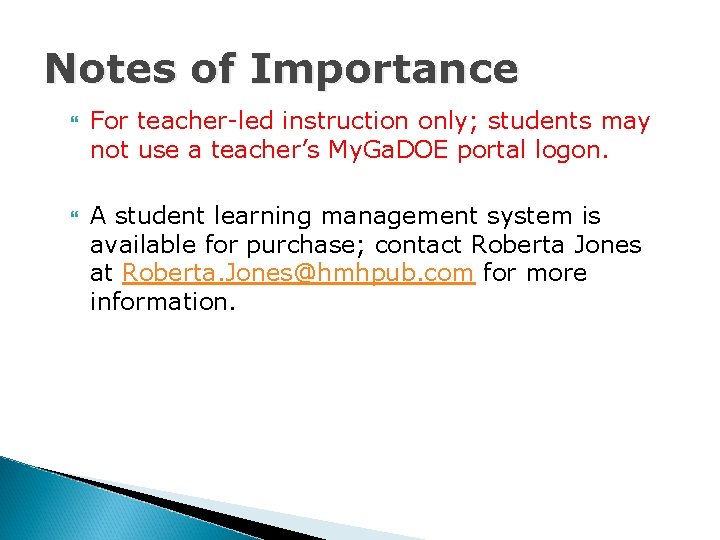 Notes of Importance

For teacher-led instruction only; students may not use a teacher's MyGaDOE portal logon.

A student learning management system is available for purchase; contact Roberta Jones at Roberta.Jones@hmhpub.com for more information.